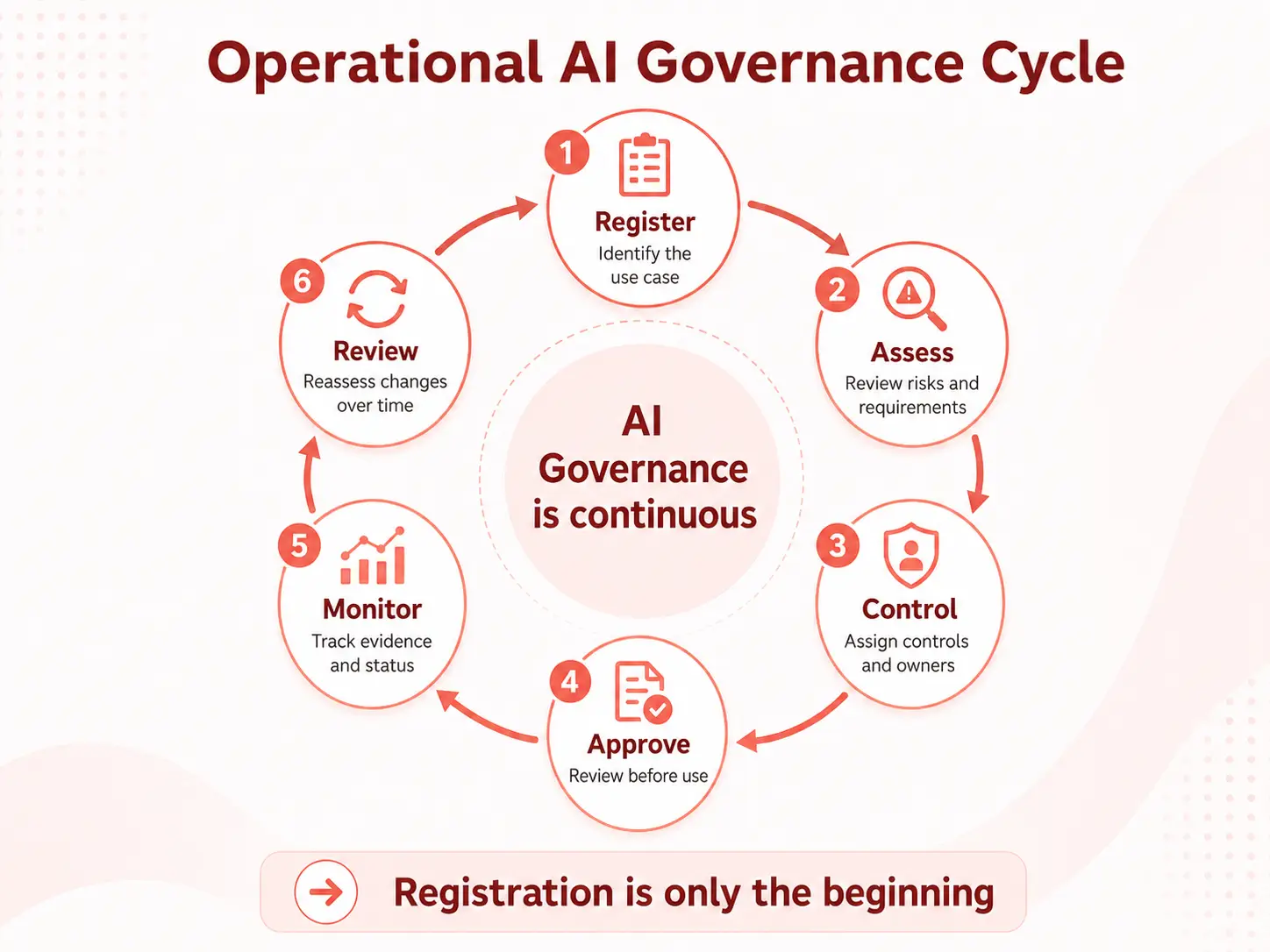 Operational AI Governance Cycle

1
Register
Identify the use case

2
Assess
Review risks and requirements

3
Control
Assign controls and owners

4
Approve
Review before use

5
Monitor
Track evidence and status

6
Review
Reassess changes over time

AI Governance is continuous

Registration is only the beginning